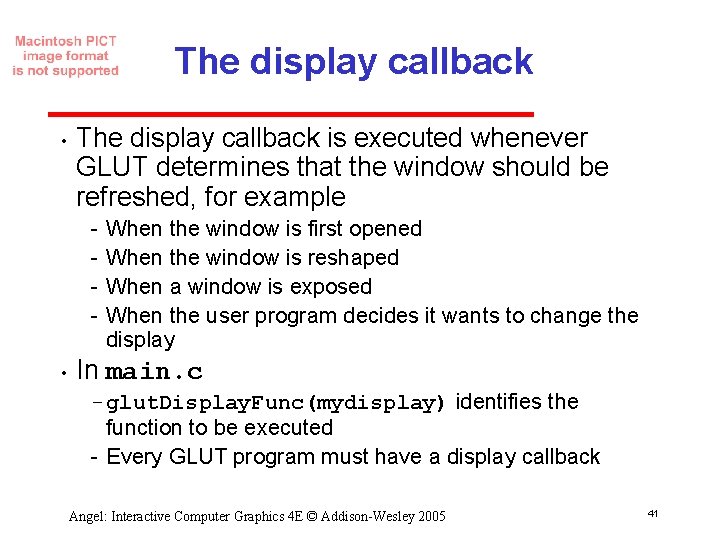 Macintosh PICT image format is not supported

The display callback

• The display callback is executed whenever GLUT determines that the window should be refreshed, for example
- When the window is first opened
- When the window is reshaped
- When a window is exposed
- When the user program decides it wants to change the display

• In main.c
- glutDisplayFunc(mydisplay) identifies the function to be executed
- Every GLUT program must have a display callback

Angel: Interactive Computer Graphics 4E © Addison-Wesley 2005

41